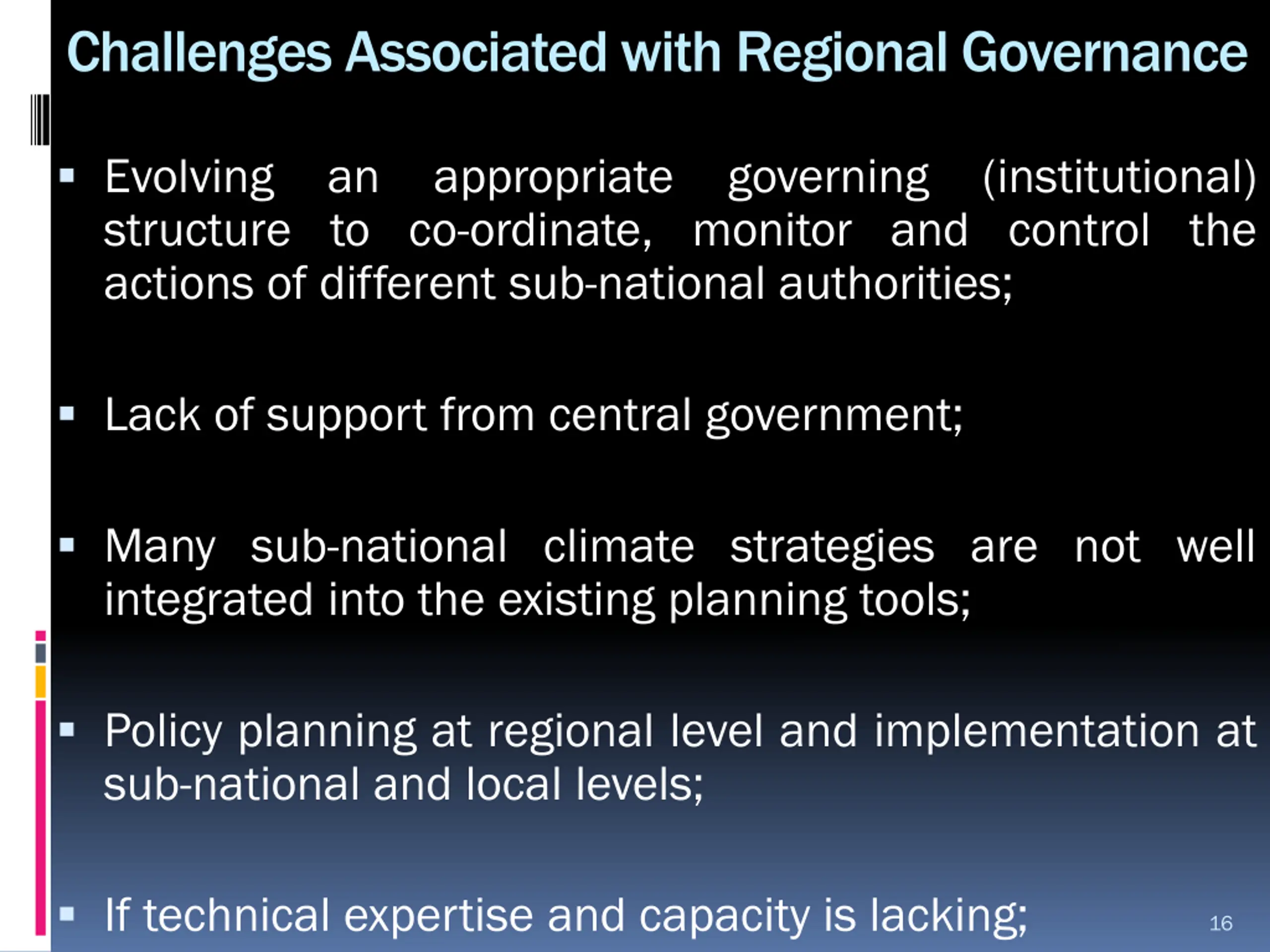 Challenges Associated with Regional Governance

▪ Evolving an appropriate governing (institutional) structure to co-ordinate, monitor and control the actions of different sub-national authorities;

▪ Lack of support from central government;

▪ Many sub-national climate strategies are not well integrated into the existing planning tools;

▪ Policy planning at regional level and implementation at sub-national and local levels;

▪ If technical expertise and capacity is lacking;

16